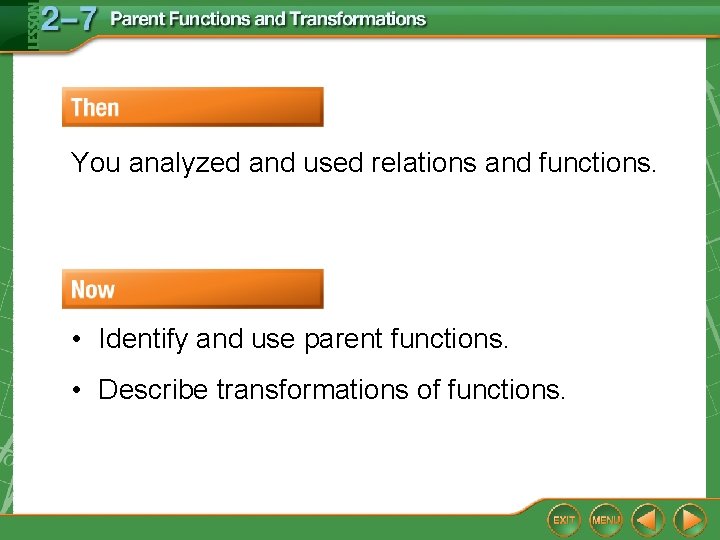 LESSON 2–7 Parent Functions and Transformations

Then

You analyzed and used relations and functions.

Now

• Identify and use parent functions.

• Describe transformations of functions.

EXIT MENU